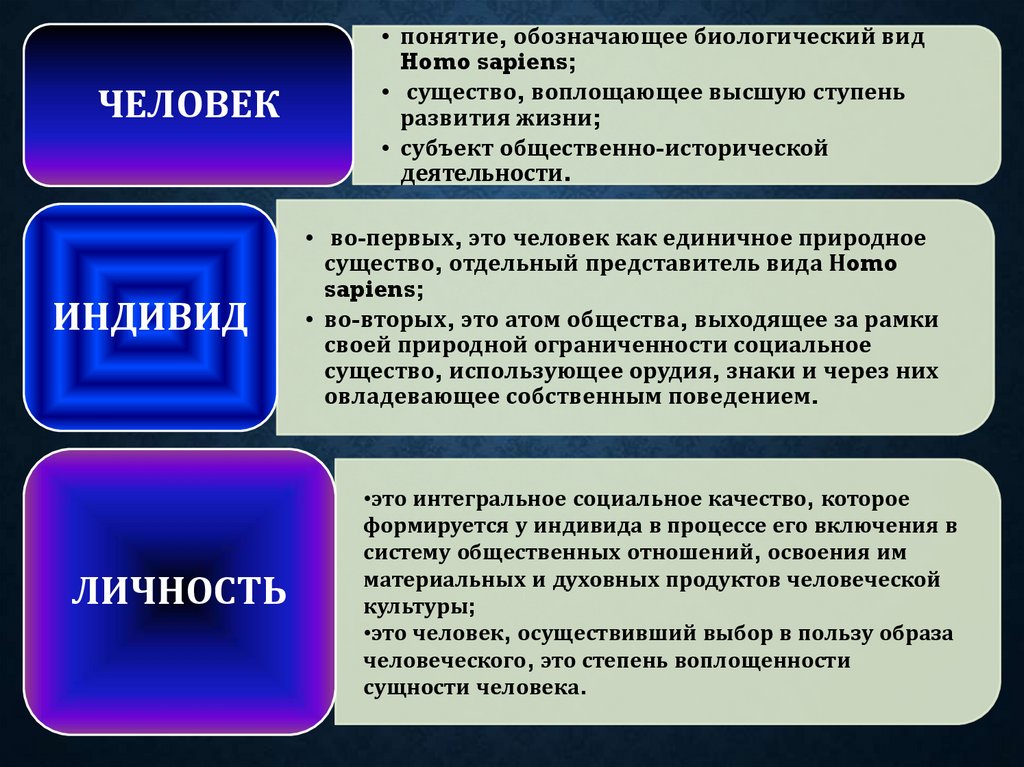 ЧЕЛОВЕК

• понятие, обозначающее биологический вид Homo sapiens;
• существо, воплощающее высшую ступень развития жизни;
• субъект общественно-исторической деятельности.

ИНДИВИД

• во-первых, это человек как единичное природное существо, отдельный представитель вида Homo sapiens;
• во-вторых, это атом общества, выходящее за рамки своей природной ограниченности социальное существо, использующее орудия, знаки и через них овладевающее собственным поведением.

ЛИЧНОСТЬ

•это интегральное социальное качество, которое формируется у индивида в процессе его включения в систему общественных отношений, освоения им материальных и духовных продуктов человеческой культуры;
•это человек, осуществивший выбор в пользу образа человеческого, это степень воплощенности сущности человека.